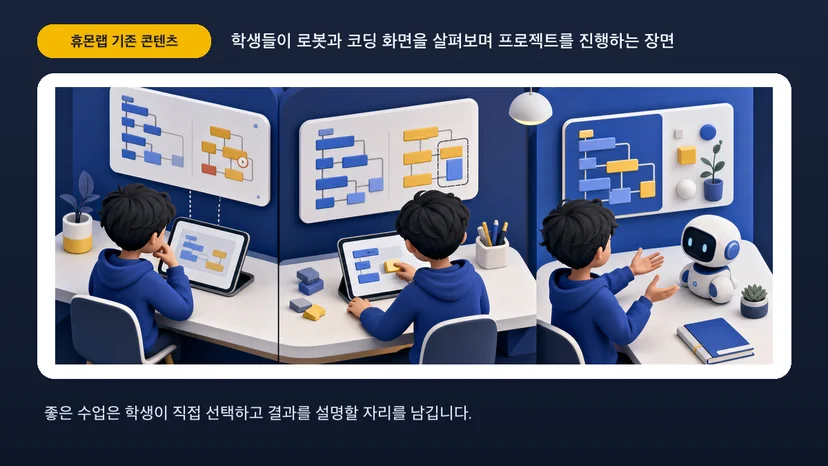 휴몬랩 기존 콘텐츠

학생들이 로봇과 코딩 화면을 살펴보며 프로젝트를 진행하는 장면

좋은 수업은 학생이 직접 선택하고 결과를 설명할 자리를 남깁니다.